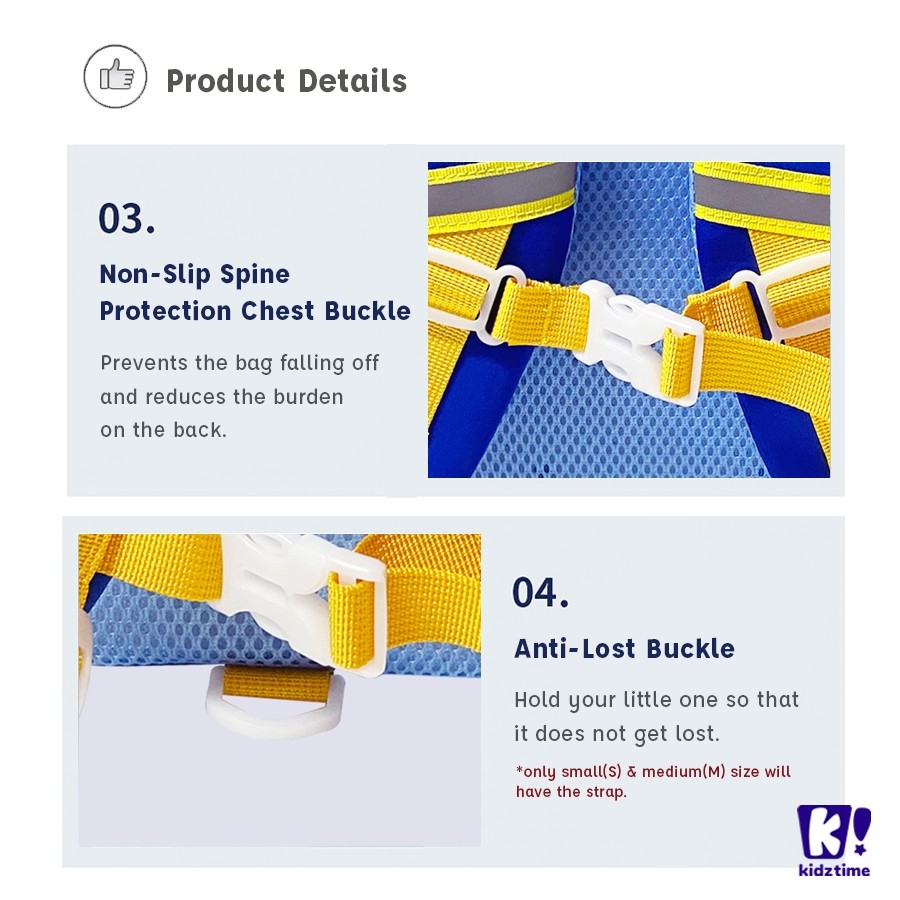 Product Details

03.

Non-Slip Spine Protection Chest Buckle

Prevents the bag falling off and reduces the burden on the back.

04.

Anti-Lost Buckle

Hold your little one so that it does not get lost.

*only small(S) & medium(M) size will have the strap.

K!
kidztime